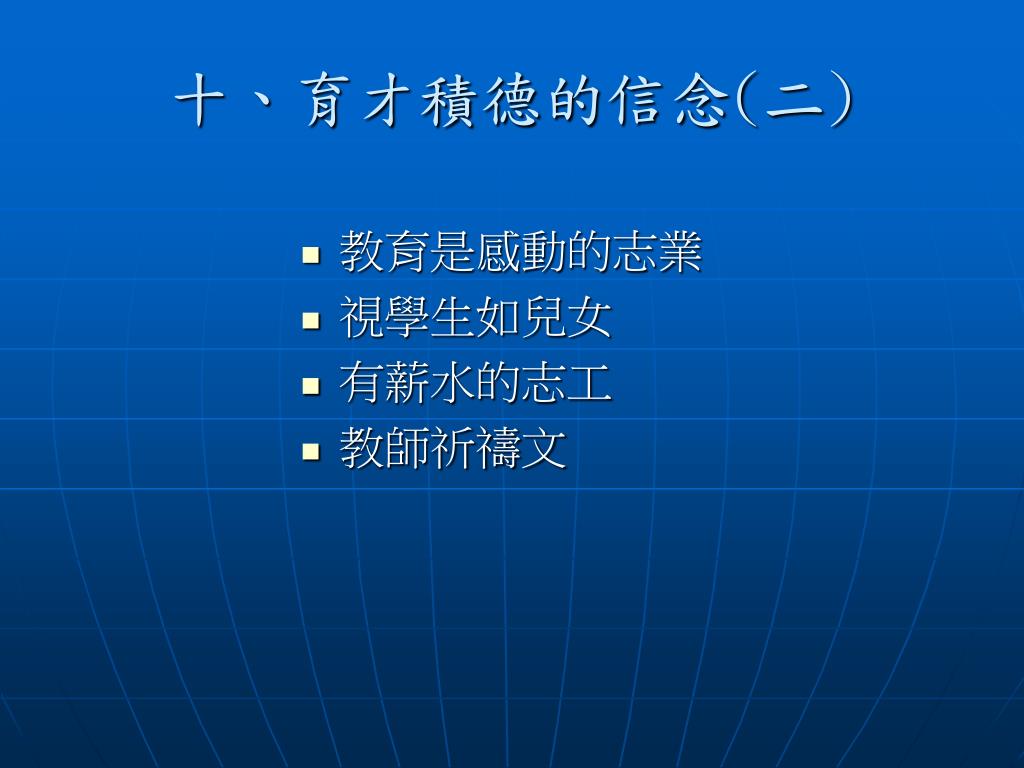 十、育才積德的信念(二)

- 教育是感動的志業
- 視學生如兒女
- 有薪水的志工
- 教師祈禱文